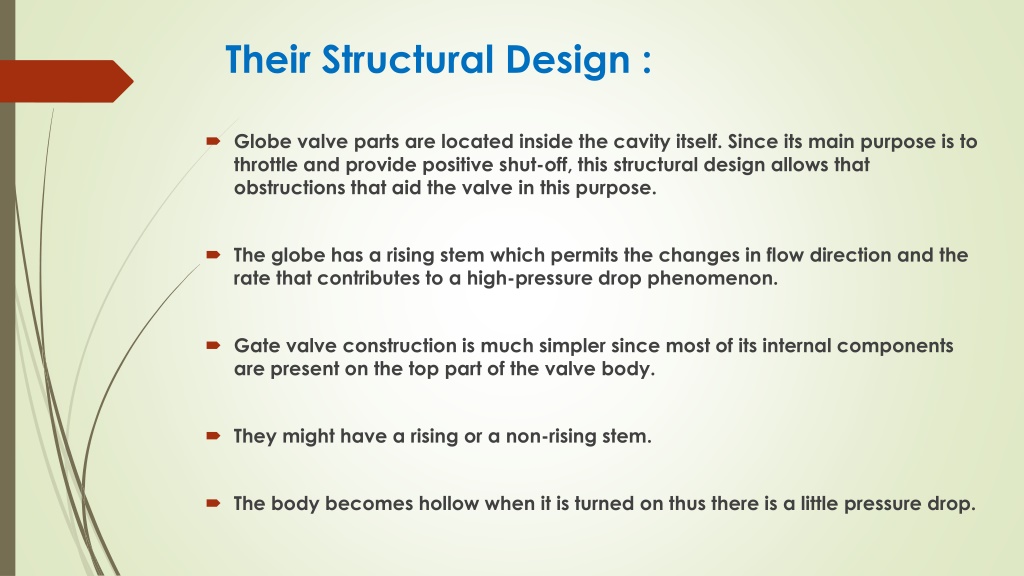 Their Structural Design :

Globe valve parts are located inside the cavity itself. Since its main purpose is to throttle and provide positive shut-off, this structural design allows that obstructions that aid the valve in this purpose.

The globe has a rising stem which permits the changes in flow direction and the rate that contributes to a high-pressure drop phenomenon.

Gate valve construction is much simpler since most of its internal components are present on the top part of the valve body.

They might have a rising or a non-rising stem.

The body becomes hollow when it is turned on thus there is a little pressure drop.